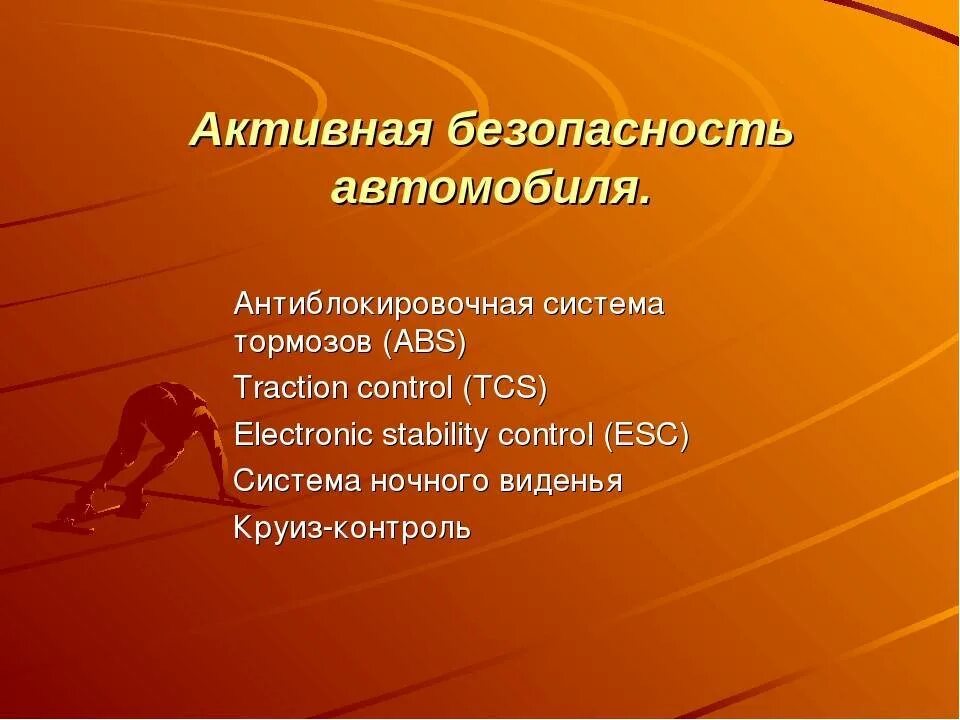 Активная безопасность автомобиля.

Антиблокировочная система тормозов (ABS)

Traction control (TCS)

Electronic stability control (ESC)

Система ночного виденья

Круиз-контроль